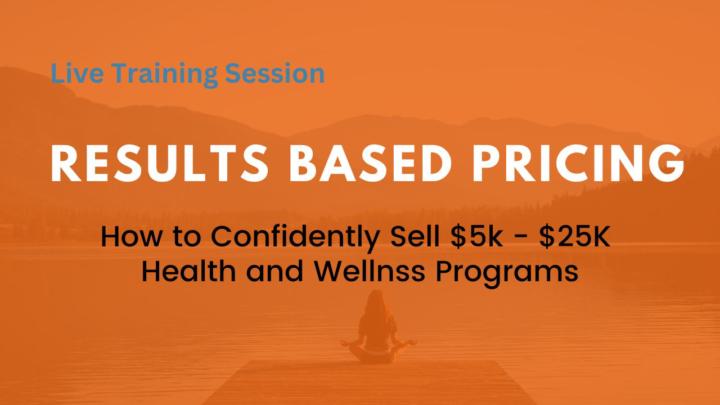 Live Training Session

RESULTS BASED PRICING

How to Confidently Sell \$5k - \$25K Health and Wellnss Programs